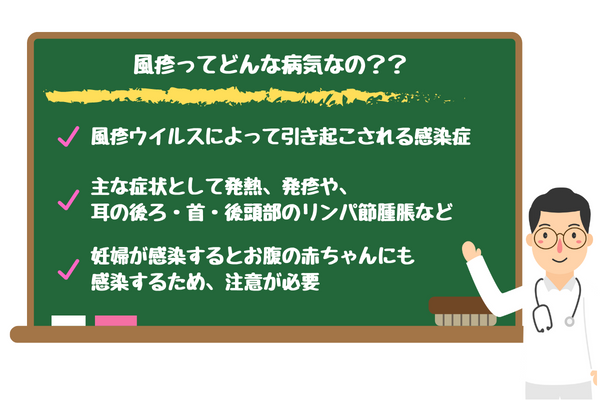 風疹ってどんな病気なの??

✓ 風疹ウイルスによって引き起こされる感染症

✓ 主な症状として発熱、発疹や、耳の後ろ・首・後頭部のリンパ節腫脹など

✓ 妊婦が感染するとお腹の赤ちゃんにも感染するため、注意が必要